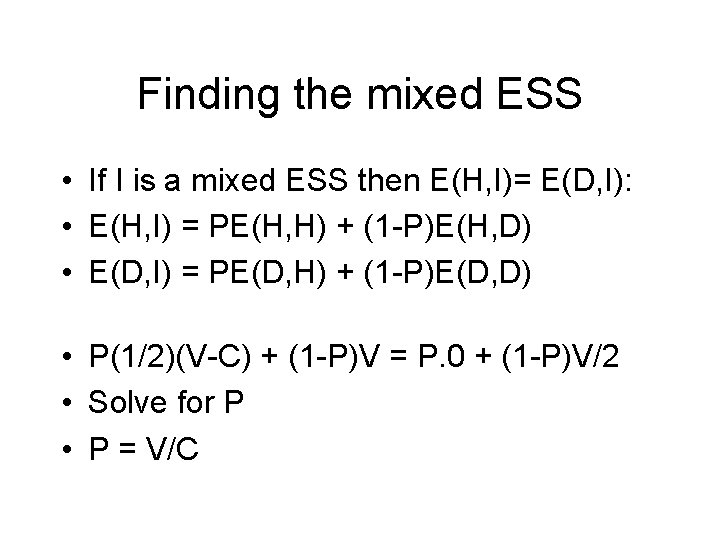 Finding the mixed ESS

• If I is a mixed ESS then E(H,I)= E(D,I):
• E(H,I) = PE(H,H) + (1-P)E(H,D)
• E(D,I) = PE(D,H) + (1-P)E(D,D)

• P(1/2)(V-C) + (1-P)V = P.0 + (1-P)V/2
• Solve for P
• P = V/C